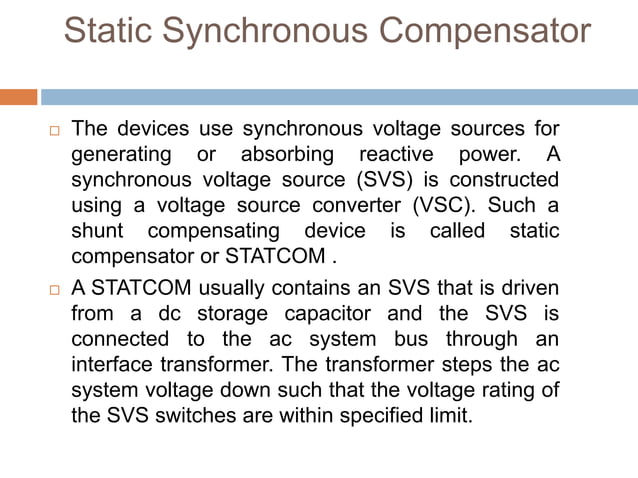 Static Synchronous Compensator

□ The devices use synchronous voltage sources for generating or absorbing reactive power. A synchronous voltage source (SVS) is constructed using a voltage source converter (VSC). Such a shunt compensating device is called static compensator or STATCOM .

□ A STATCOM usually contains an SVS that is driven from a dc storage capacitor and the SVS is connected to the ac system bus through an interface transformer. The transformer steps the ac system voltage down such that the voltage rating of the SVS switches are within specified limit.